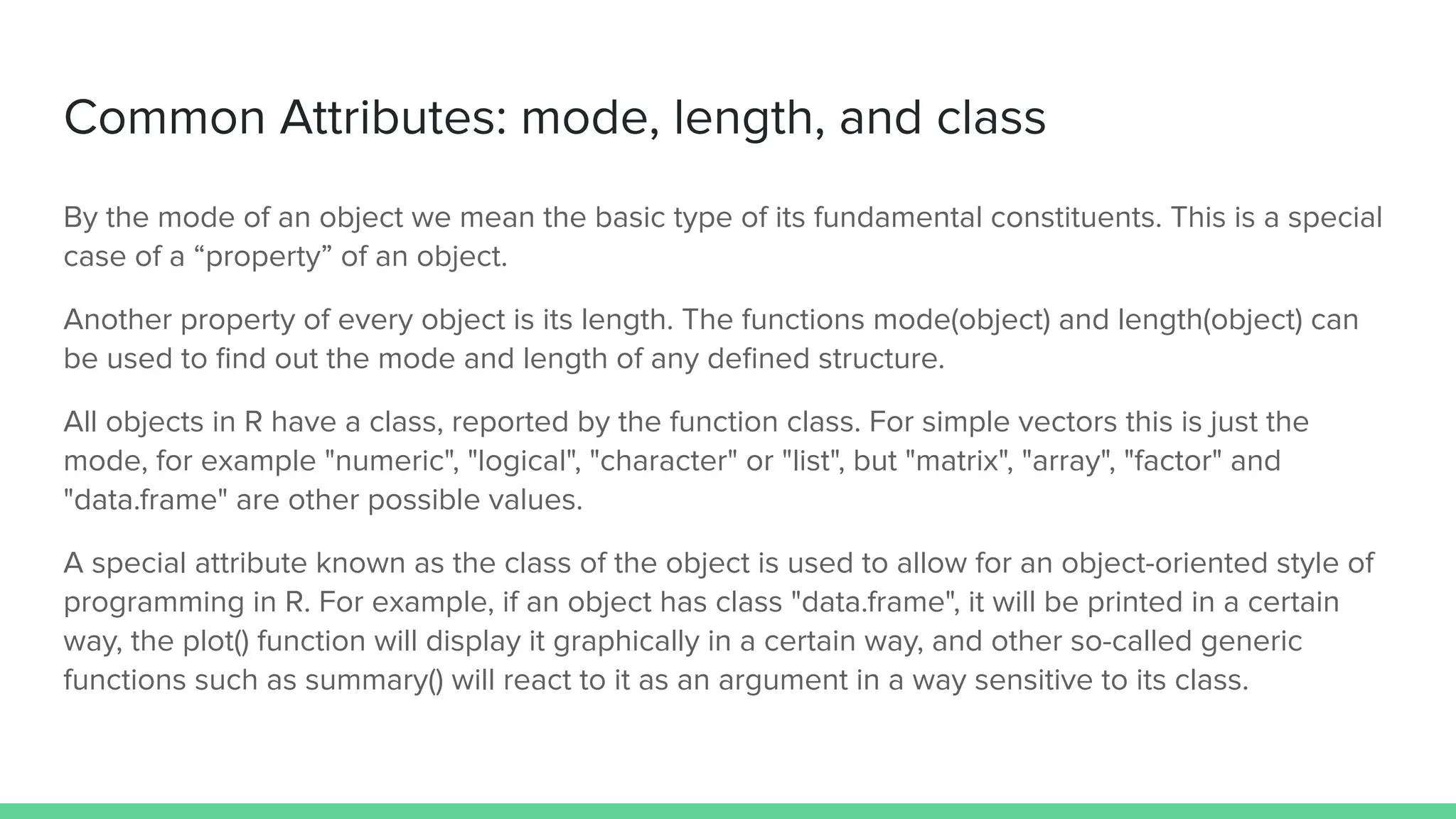 Common Attributes: mode, length, and class

By the mode of an object we mean the basic type of its fundamental constituents. This is a special case of a “property” of an object.

Another property of every object is its length. The functions mode(object) and length(object) can be used to find out the mode and length of any defined structure.

All objects in R have a class, reported by the function class. For simple vectors this is just the mode, for example "numeric", "logical", "character" or "list", but "matrix", "array", "factor" and "data.frame" are other possible values.

A special attribute known as the class of the object is used to allow for an object-oriented style of programming in R. For example, if an object has class "data.frame", it will be printed in a certain way, the plot() function will display it graphically in a certain way, and other so-called generic functions such as summary() will react to it as an argument in a way sensitive to its class.